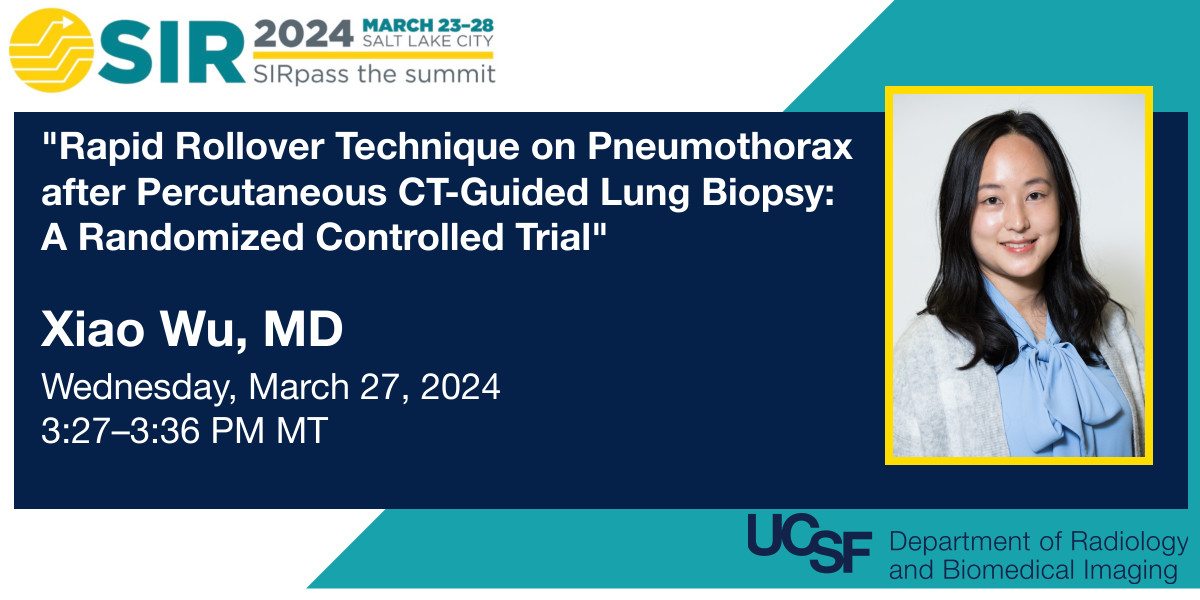 SIR 2024 MARCH 23–28 SALT LAKE CITY
SIRpass the summit

"Rapid Rollover Technique on Pneumothorax after Percutaneous CT-Guided Lung Biopsy: A Randomized Controlled Trial"

Xiao Wu, MD

Wednesday, March 27, 2024
3:27–3:36 PM MT

UCSF Department of Radiology and Biomedical Imaging